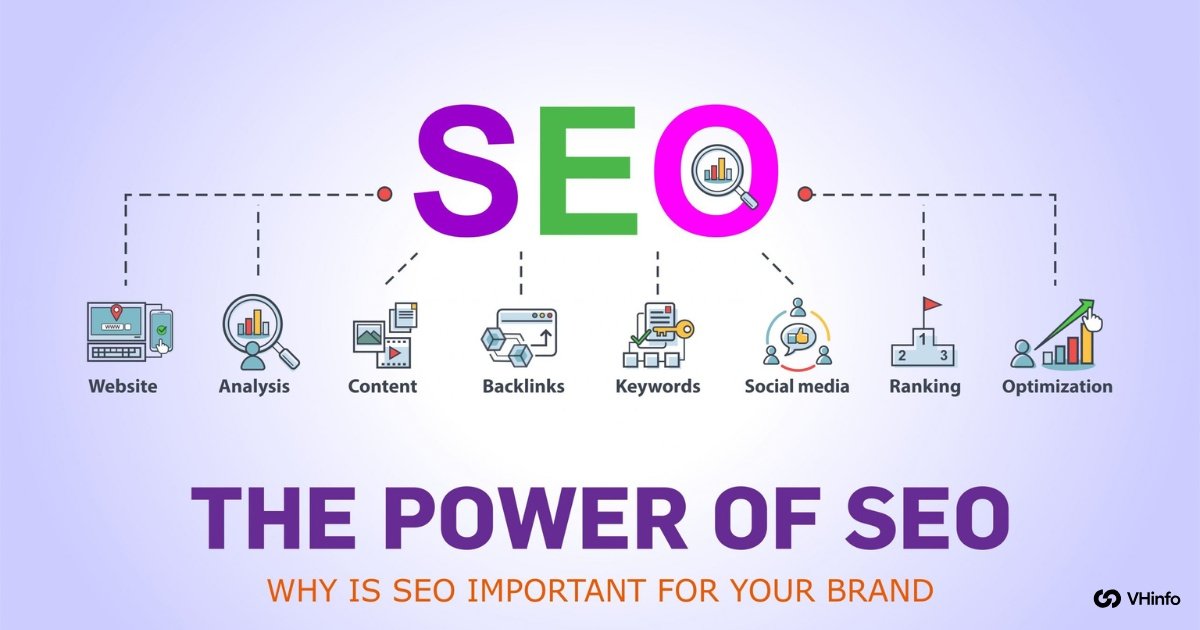 SEO

www

1

2 3

Website

Analysis

Content

Backlinks

Keywords

Social media

Ranking

Optimization

THE POWER OF SEO

WHY IS SEO IMPORTANT FOR YOUR BRAND

VHinfo